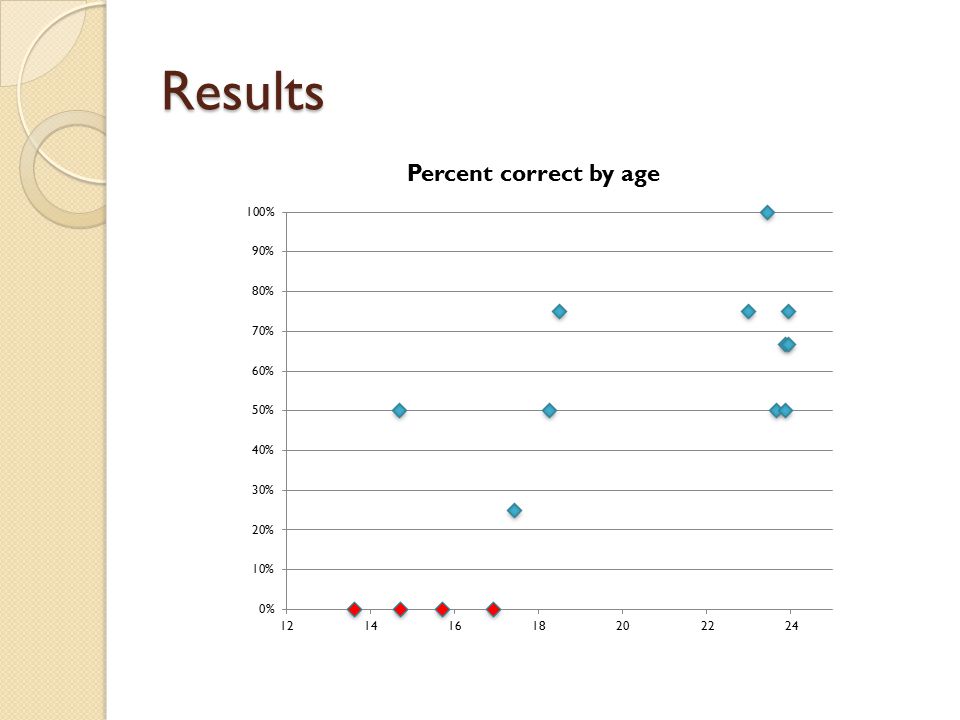 Results

Percent correct by age

100%
90%
80%
70%
60%
50%
40%
30%
20%
10%
0%

12
14
16
18
20
22
24